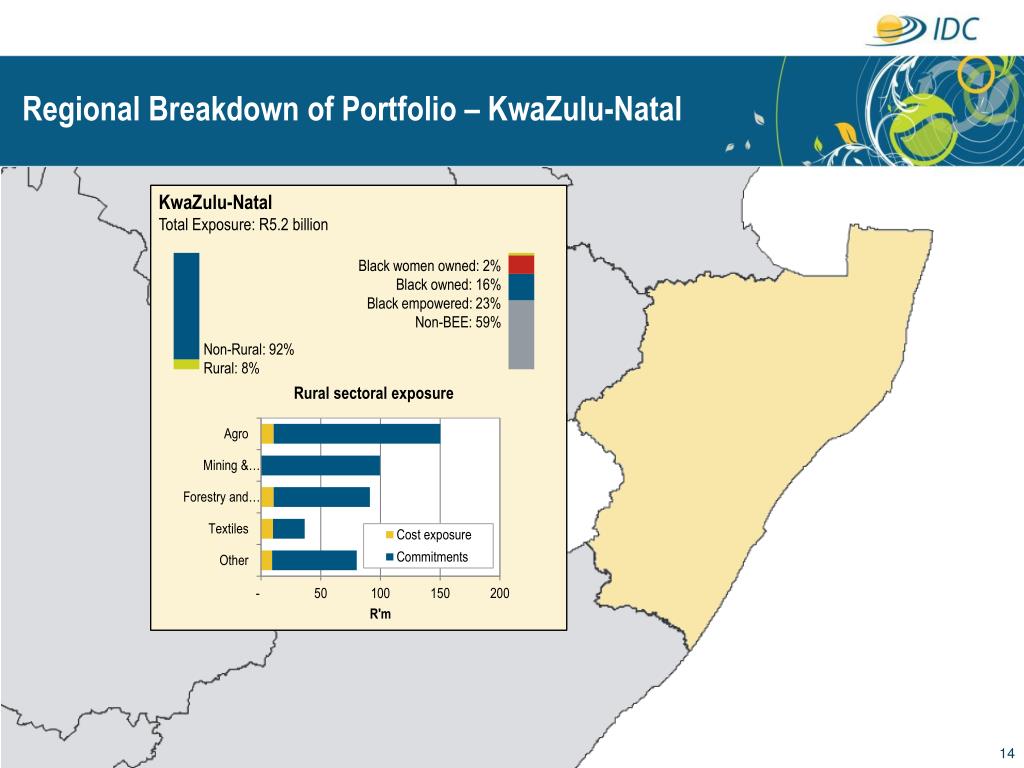 IDC

Regional Breakdown of Portfolio – KwaZulu-Natal

KwaZulu-Natal
Total Exposure: R5.2 billion

Black women owned: 2%
Black owned: 16%
Black empowered: 23%
Non-BEE: 59%

Non-Rural: 92%
Rural: 8%

Rural sectoral exposure

Agro
Mining &...
Forestry and...
Textiles
Other

Cost exposure
Commitments

-
50
100
150
200
R'm

14